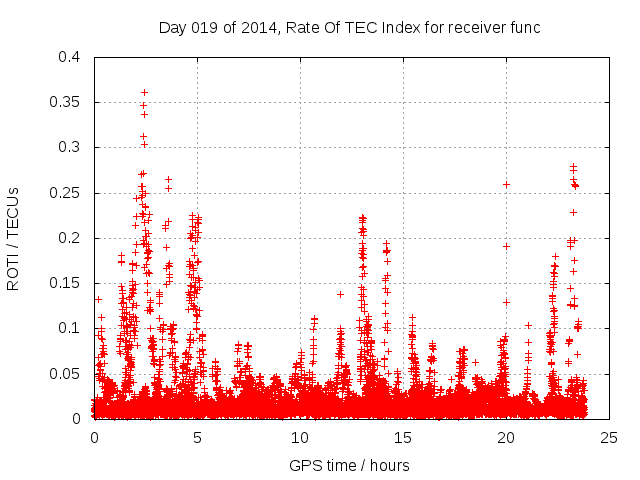 Day 019 of 2014, Rate Of TEC Index for receiver func

ROTI / TECUs

0.4
0.35
0.3
0.25
0.2
0.15
0.1
0.05
0

0
5
10
15
20
25

GPS time / hours